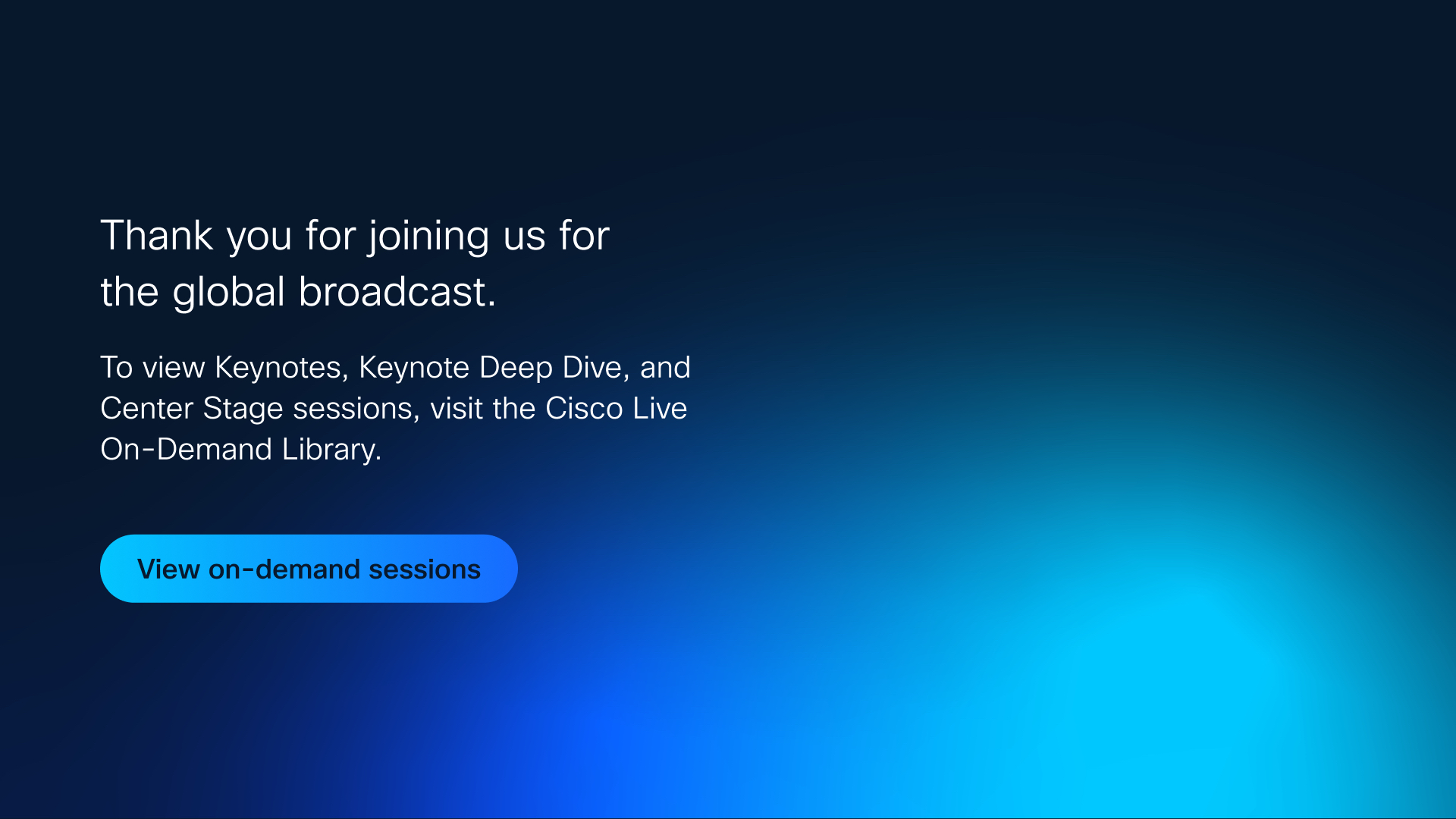 Thank you for joining us for the global broadcast.

To view Keynotes, Keynote Deep Dive, and Center Stage sessions, visit the Cisco Live On-Demand Library.

View on-demand sessions